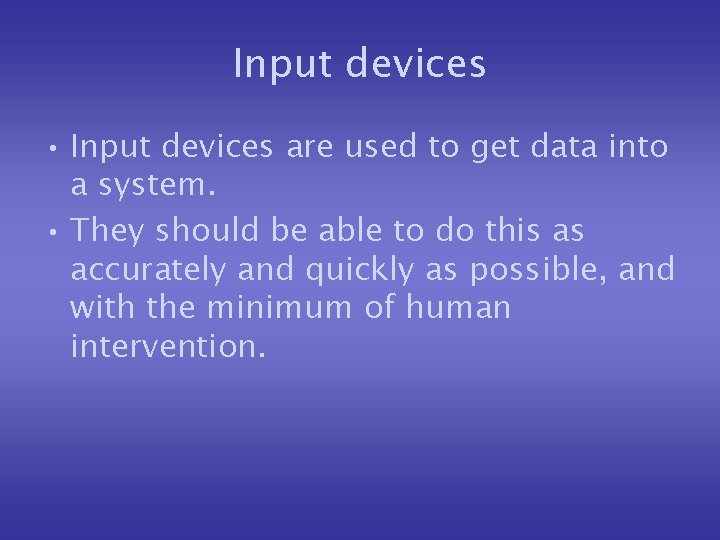 Input devices

• Input devices are used to get data into a system.
• They should be able to do this as accurately and quickly as possible, and with the minimum of human intervention.